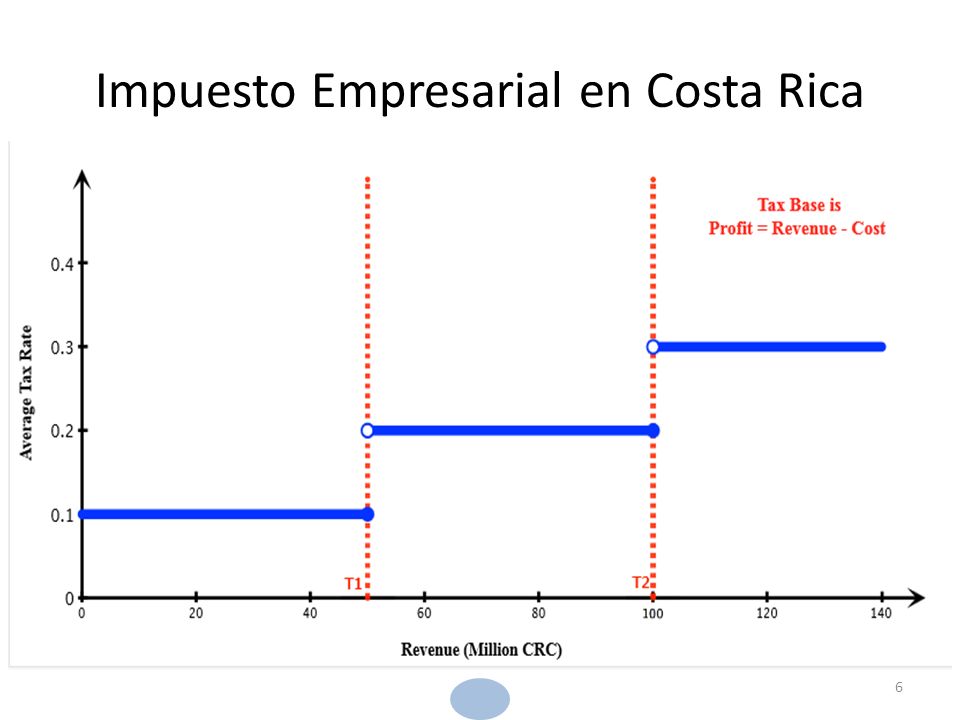 Impuesto Empresarial en Costa Rica

Tax Base is
Profit = Revenue - Cost

Average Tax Rate

0.4
0.3
0.2
0.1
0

T1
T2

0
20
40
60
80
100
120
140

Revenue (Million CRC)

6